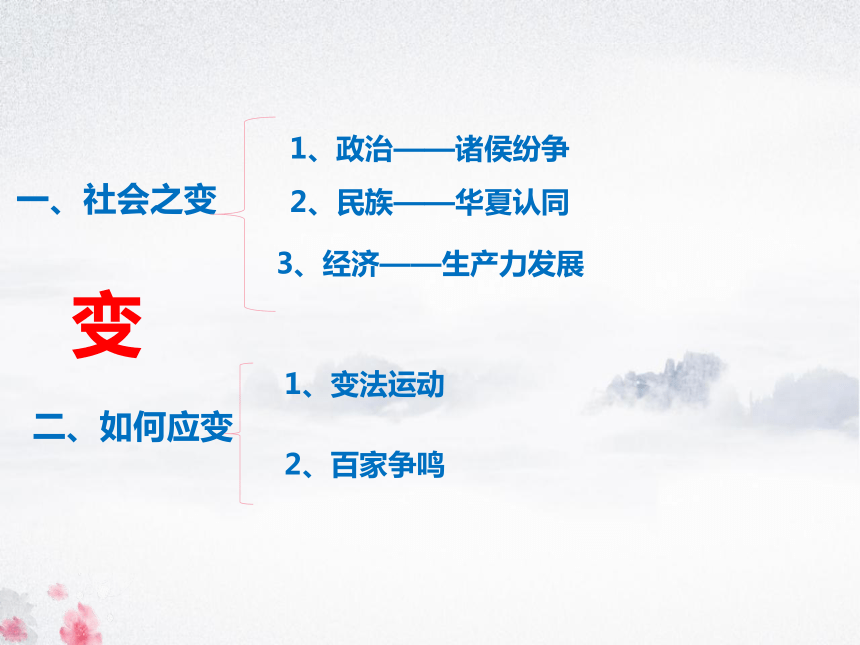 一、社会之变

1、政治——诸侯纷争
2、民族——华夏认同
3、经济——生产力发展

变

二、如何应变

1、变法运动
2、百家争鸣